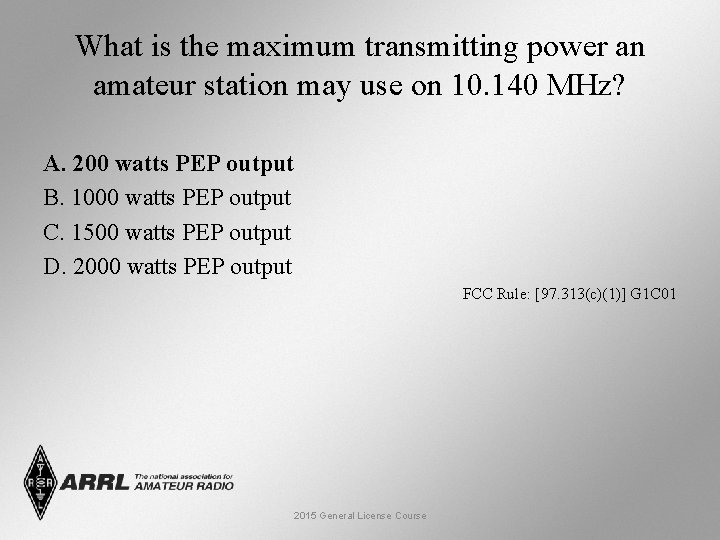 What is the maximum transmitting power an amateur station may use on 10.140 MHz?

A. 200 watts PEP output
B. 1000 watts PEP output
C. 1500 watts PEP output
D. 2000 watts PEP output

FCC Rule: [97.313(c)(1)] G1C01

ARRL The national association for AMATEUR RADIO

2015 General License Course